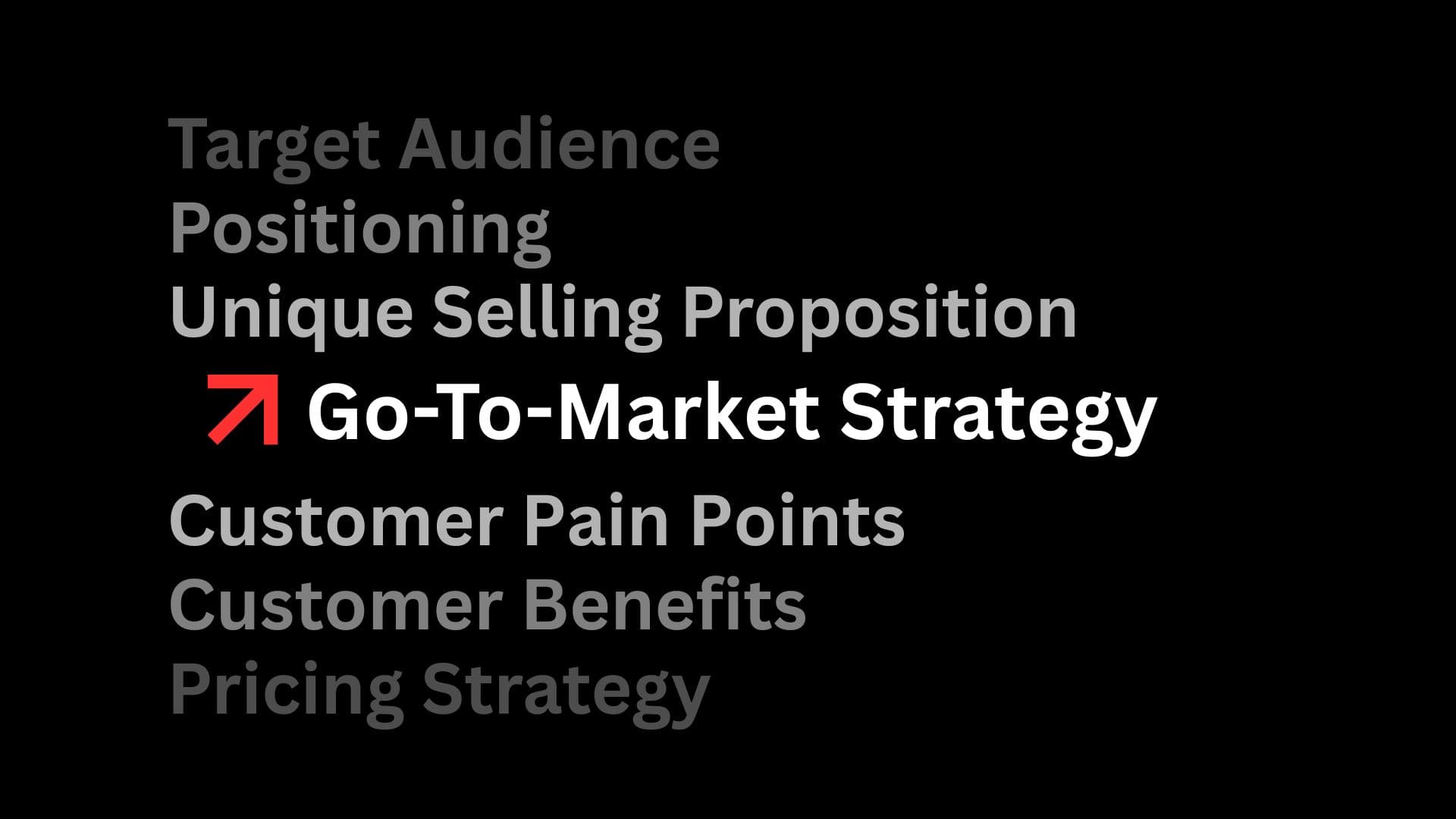 Target Audience
Positioning
Unique Selling Proposition
Go-To-Market Strategy
Customer Pain Points
Customer Benefits
Pricing Strategy